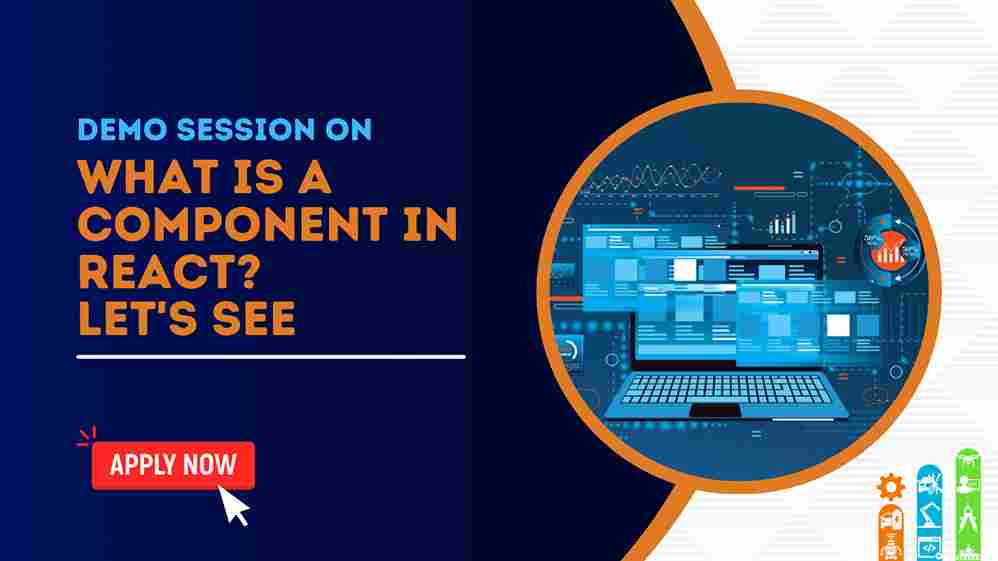 DEMO SESSION ON
WHAT IS A COMPONENT IN REACT? LET'S SEE

APPLY NOW